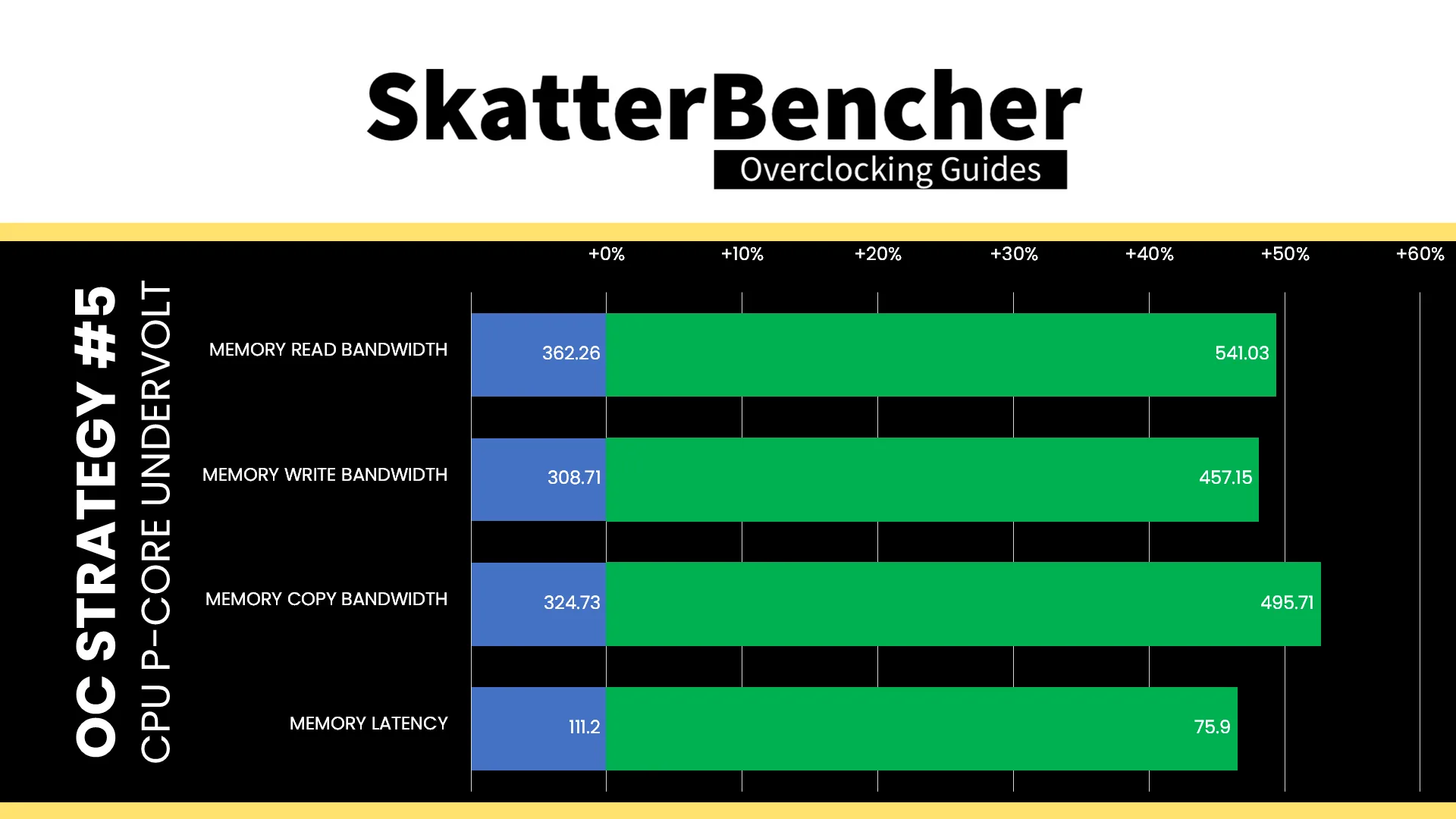 SkatterBencher

Overclocking Guides

OC STRATEGY #5
CPU P-CORE UNDERVOLT

+0% +10% +20% +30% +40% +50% +60%

MEMORY READ BANDWIDTH 362.26 541.03

MEMORY WRITE BANDWIDTH 308.71 457.15

MEMORY COPY BANDWIDTH 324.73 495.71

MEMORY LATENCY 111.2 75.9